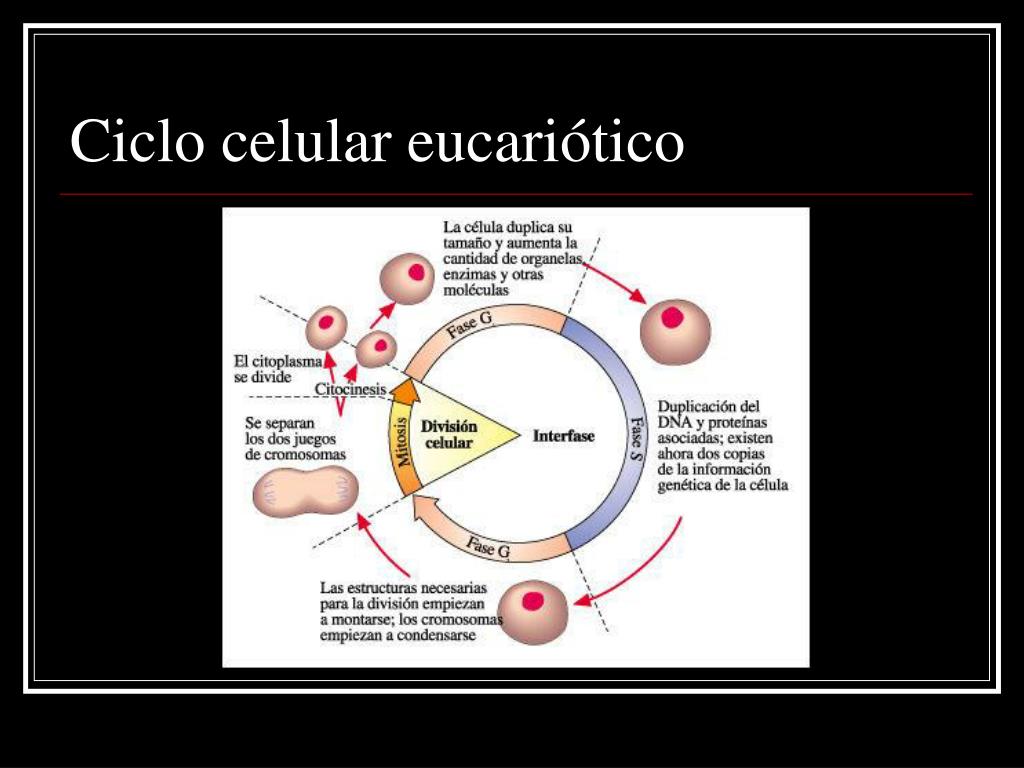 Ciclo celular eucariótico

La célula duplica su tamaño y aumenta la cantidad de organelas, enzimas y otras moléculas

Fase G

El citoplasma se divide

Citocinesis

Se separan los dos juegos de cromosomas

Mitosis

División celular

Interfase

Fase S

Duplicación del DNA y proteínas asociadas; existen ahora dos copias de la información genética de la célula

Fase G

Las estructuras necesarias para la división empiezan a montarse; los cromosomas empiezan a condensarse